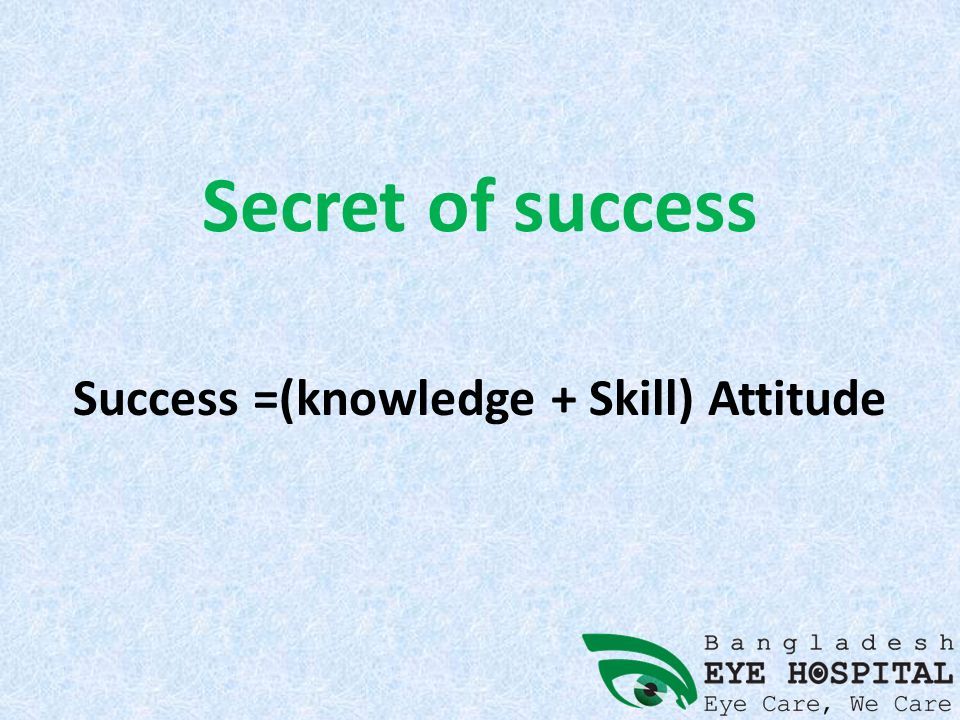 Secret of success

Success =(knowledge + Skill) Attitude

Bangladesh
EYE HOSPITAL
Eye Care, We Care